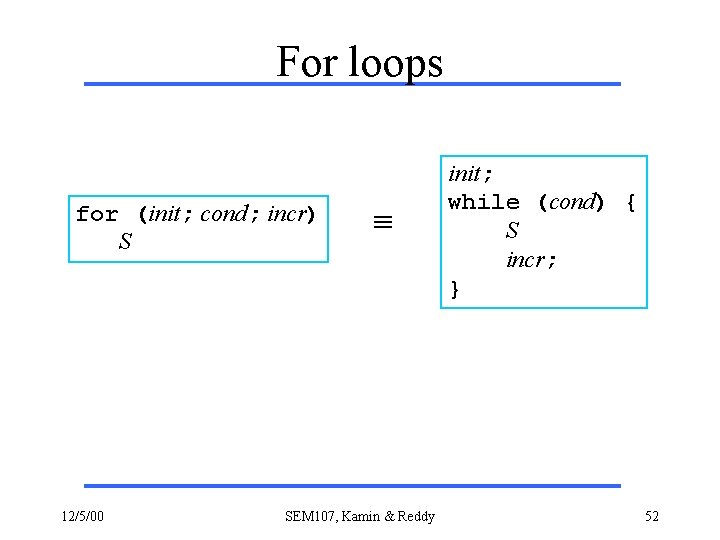 For loops

for (init; cond; incr)
S

$\equiv$

init;
while (cond) {
S
incr;
}

12/5/00

SEM107, Kamin & Reddy

52